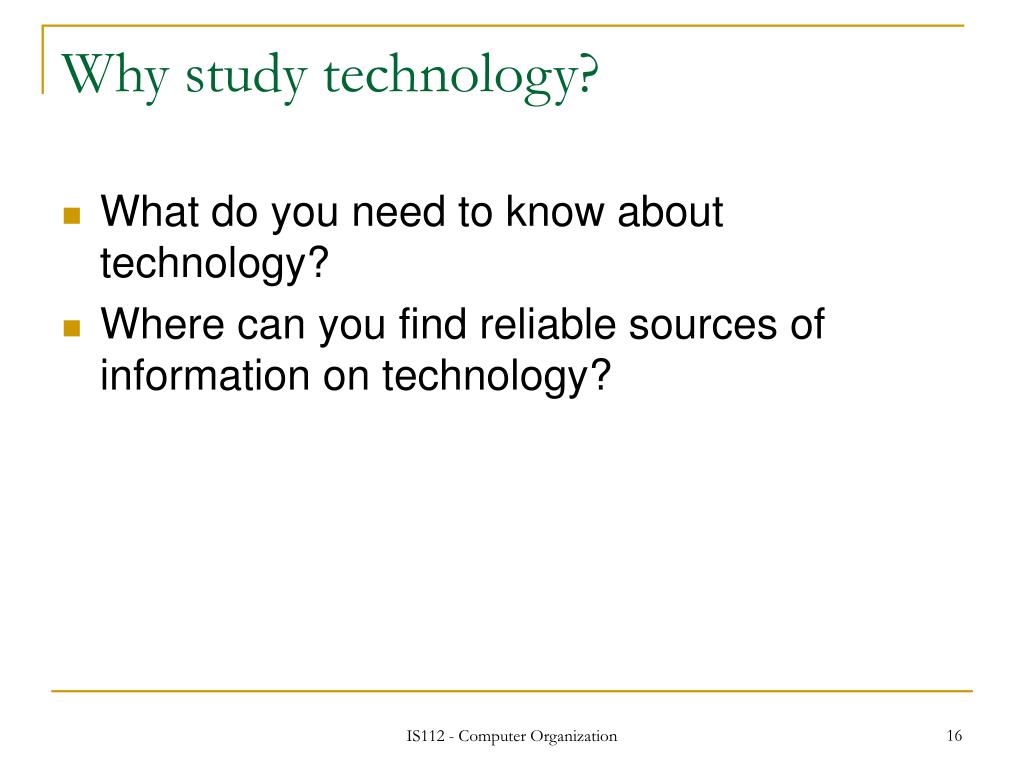 Why study technology?

- What do you need to know about technology?
- Where can you find reliable sources of information on technology?

IS112 - Computer Organization

16